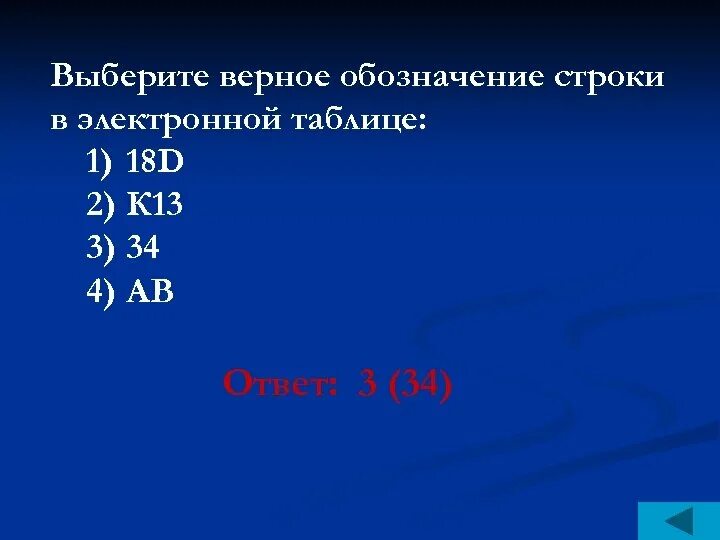 Выберите верное обозначение строки в электронной таблице:
1) 18D
2) K13
3) 34
4) AB

Ответ: 3 (34)